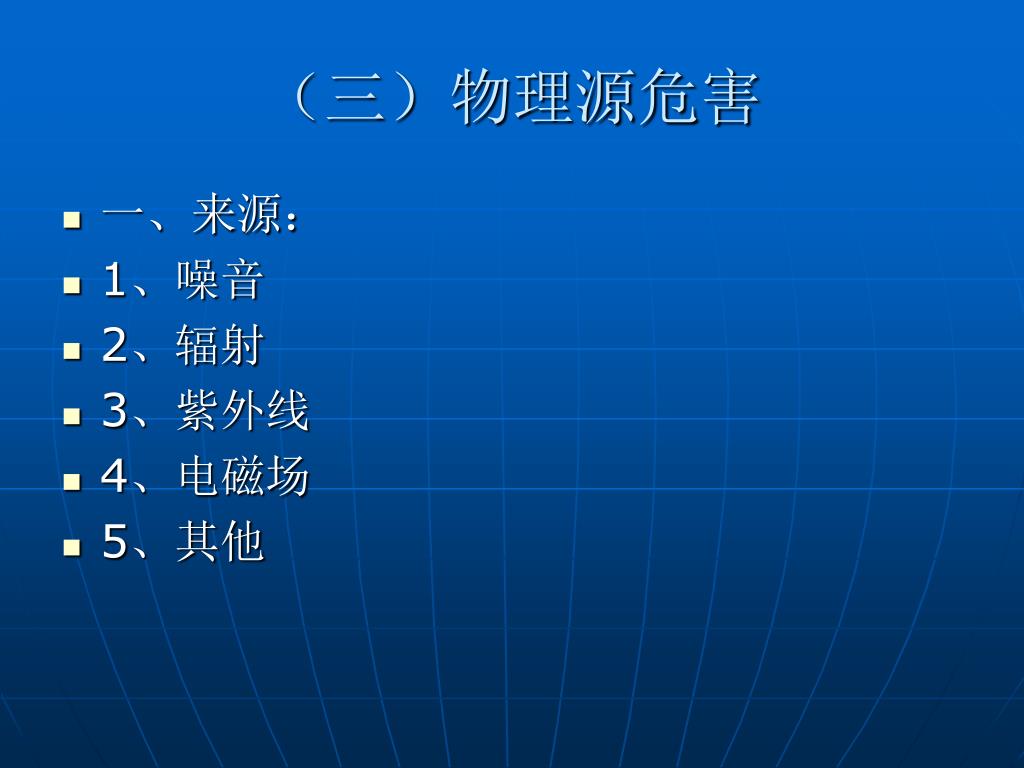 （三）物理源危害

一、来源：
1、噪音
2、辐射
3、紫外线
4、电磁场
5、其他